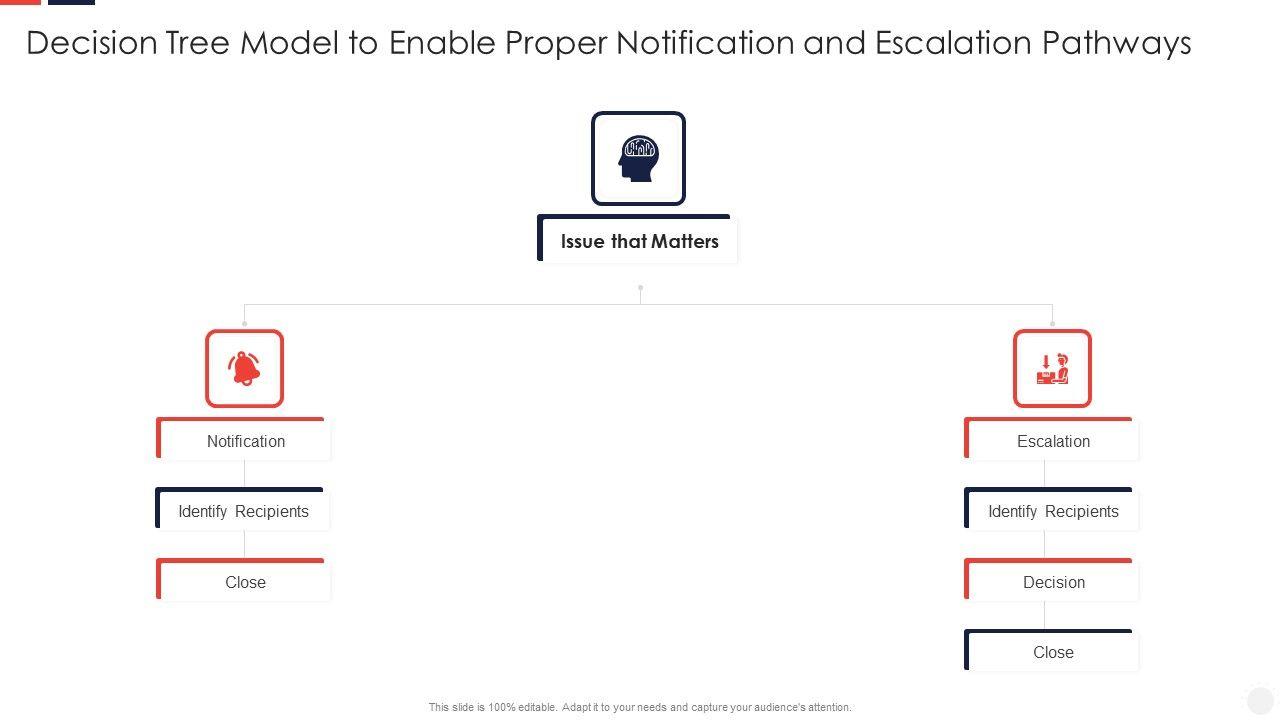 Decision Tree Model to Enable Proper Notification and Escalation Pathways

Issue that Matters

Notification

Identify Recipients

Close

Escalation

Identify Recipients

Decision

Close

This slide is 100% editable. Adapt it to your needs and capture your audience's attention.